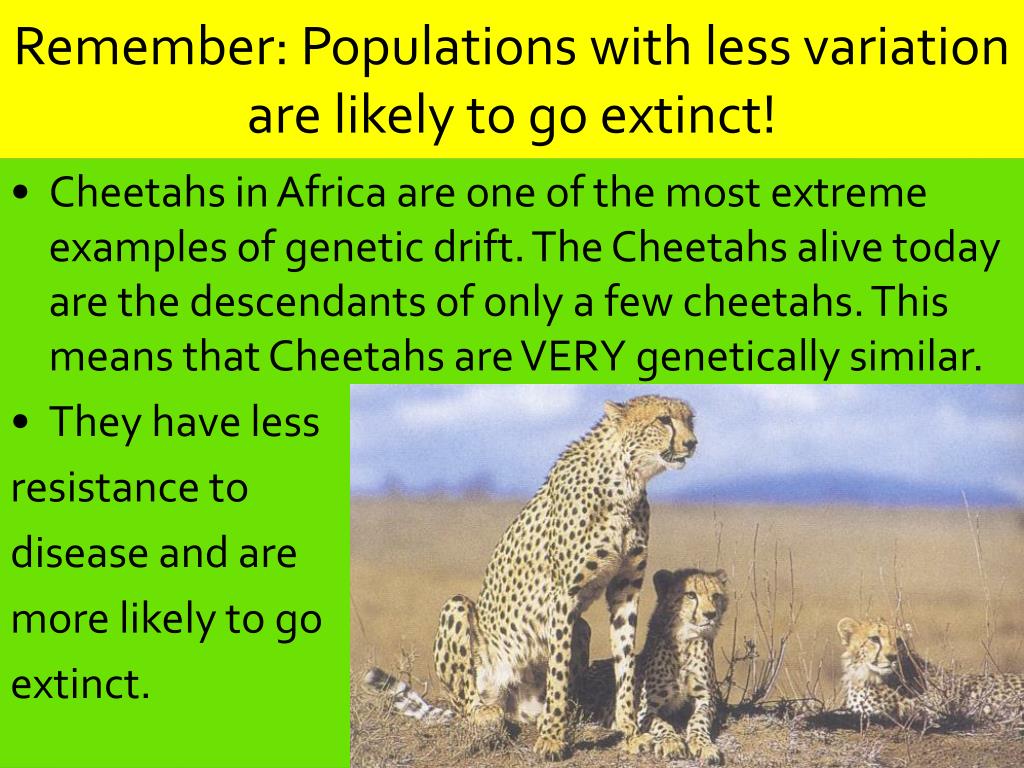 Remember: Populations with less variation are likely to go extinct!

• Cheetahs in Africa are one of the most extreme examples of genetic drift. The Cheetahs alive today are the descendants of only a few cheetahs. This means that Cheetahs are VERY genetically similar.

• They have less resistance to disease and are more likely to go extinct.